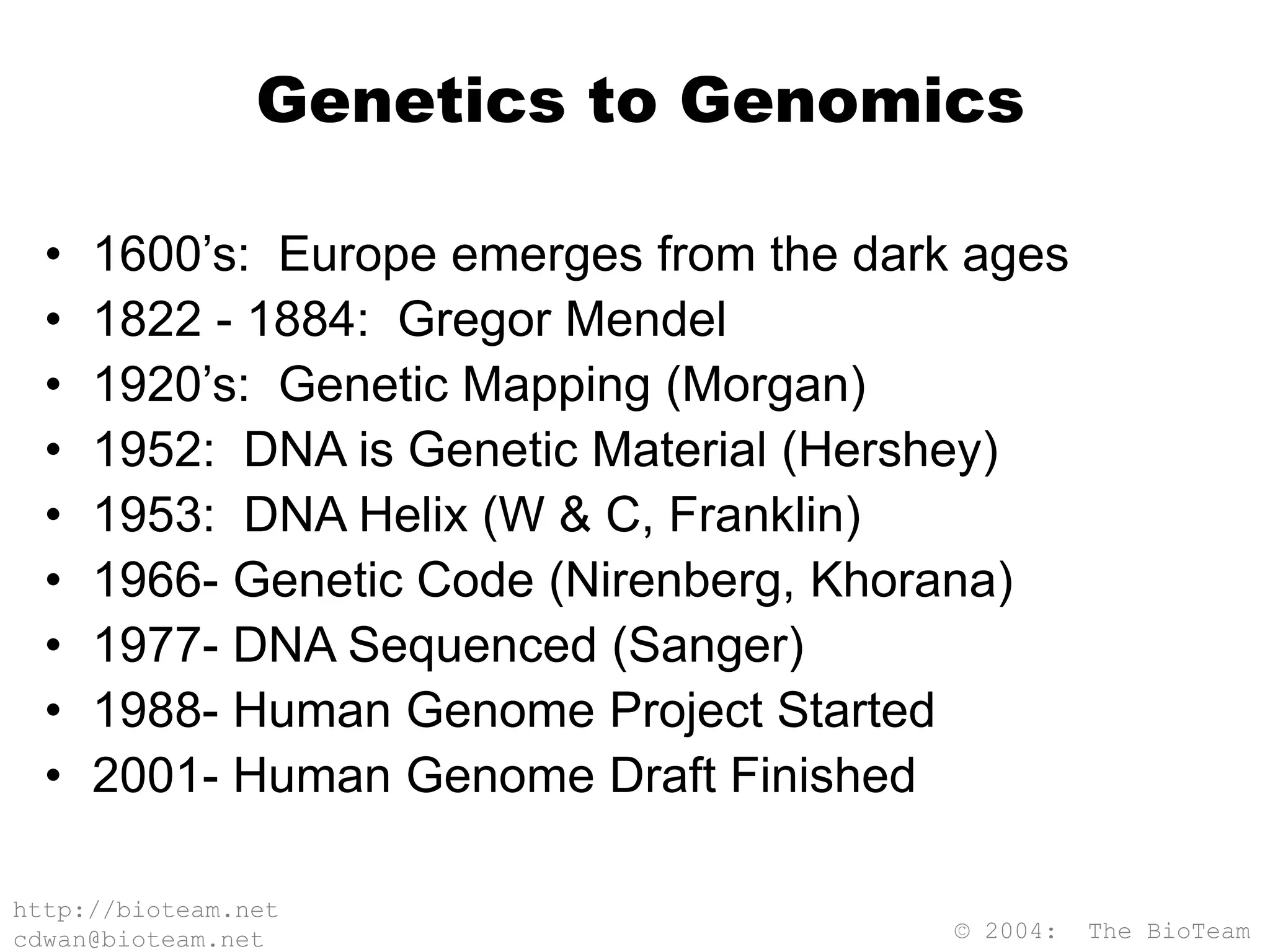 Genetics to Genomics

• 1600’s: Europe emerges from the dark ages
• 1822 - 1884: Gregor Mendel
• 1920’s: Genetic Mapping (Morgan)
• 1952: DNA is Genetic Material (Hershey)
• 1953: DNA Helix (W & C, Franklin)
• 1966- Genetic Code (Nirenberg, Khorana)
• 1977- DNA Sequenced (Sanger)
• 1988- Human Genome Project Started
• 2001- Human Genome Draft Finished

http://bioteam.net
cdwan@bioteam.net

© 2004: The BioTeam